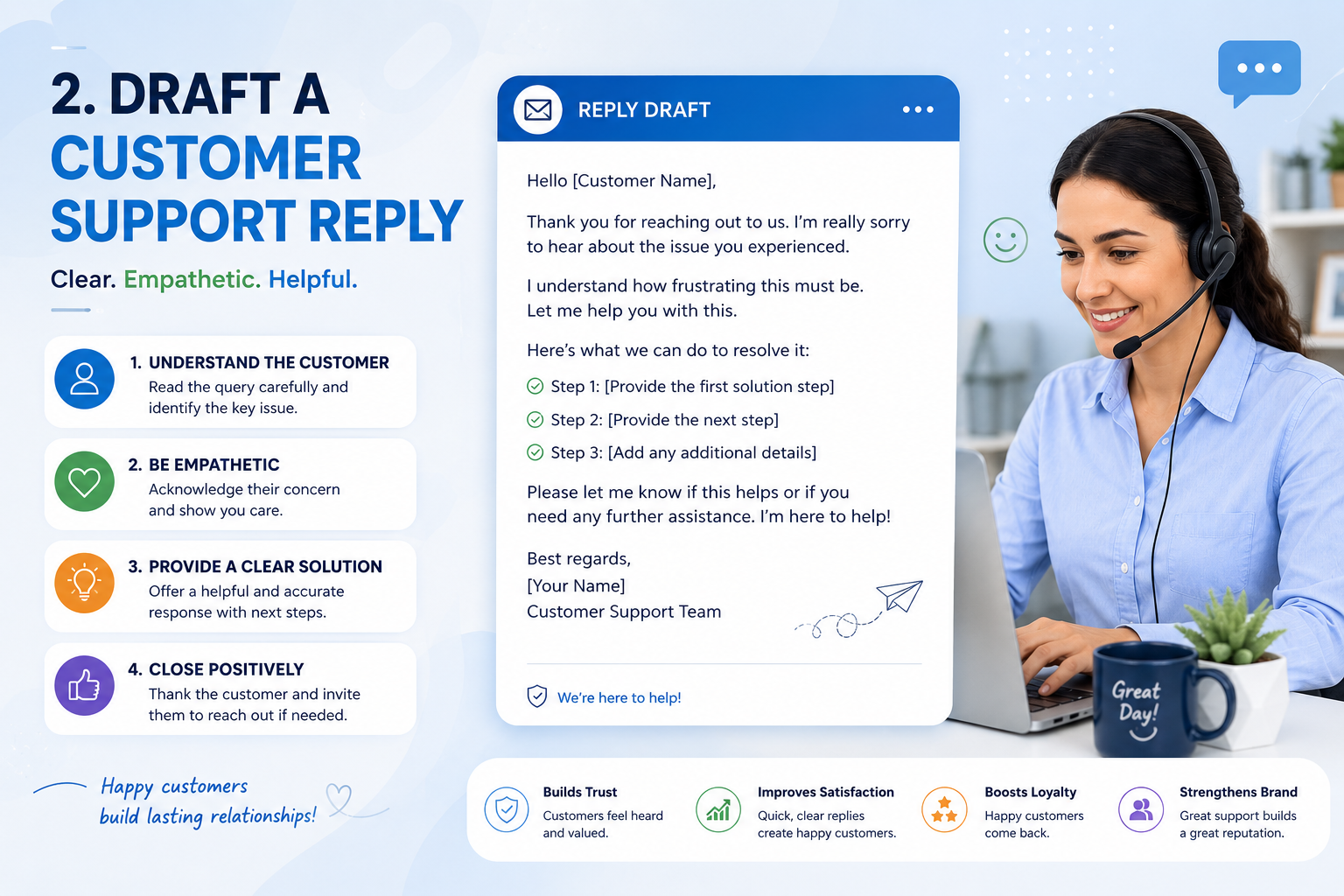 2. DRAFT A CUSTOMER SUPPORT REPLY

Clear. Empathetic. Helpful.

1. UNDERSTAND THE CUSTOMER
Read the query carefully and identify the key issue.

2. BE EMPATHETIC
Acknowledge their concern and show you care.

3. PROVIDE A CLEAR SOLUTION
Offer a helpful and accurate response with next steps.

4. CLOSE POSITIVELY
Thank the customer and invite them to reach out if needed.

Happy customers build lasting relationships!

REPLY DRAFT

Hello [Customer Name],

Thank you for reaching out to us. I'm really sorry to hear about the issue you experienced.

I understand how frustrating this must be. Let me help you with this.

Here's what we can do to resolve it:

Step 1: [Provide the first solution step]

Step 2: [Provide the next step]

Step 3: [Add any additional details]

Please let me know if this helps or if you need any further assistance. I'm here to help!

Best regards,
[Your Name]
Customer Support Team

We're here to help!

Great Day!

Builds Trust
Customers feel heard and valued.

Improves Satisfaction
Quick, clear replies create happy customers.

Boosts Loyalty
Happy customers come back.

Strengthens Brand
Great support builds a great reputation.